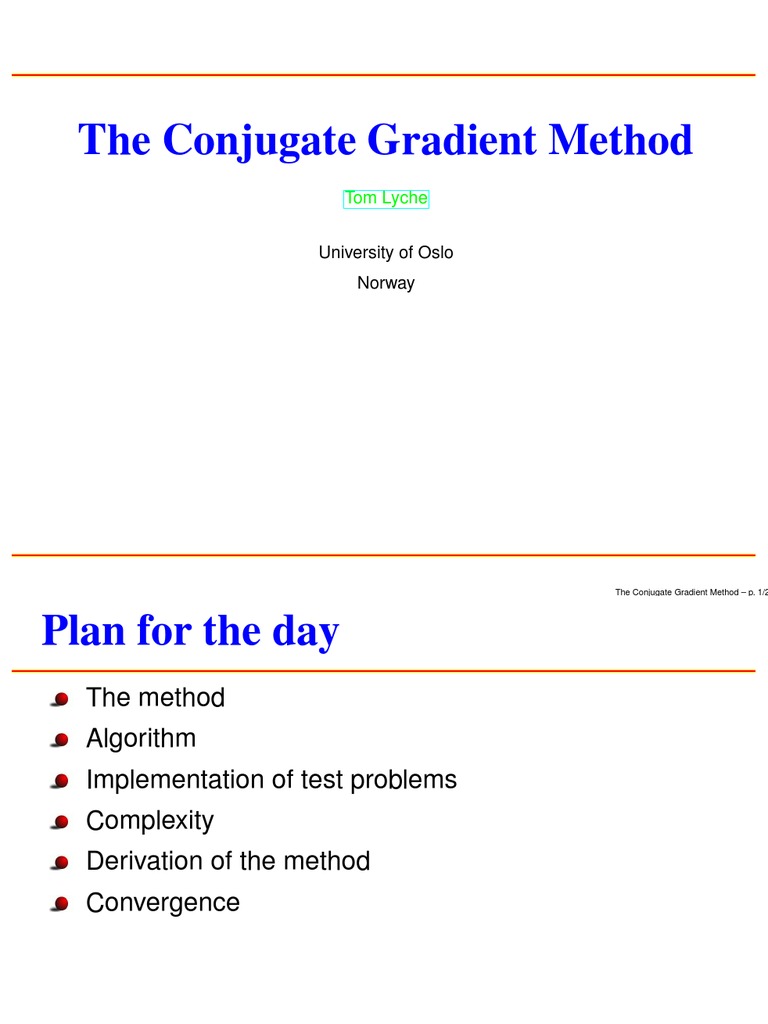 The Conjugate Gradient Method

Tom Lyche

University of Oslo
Norway

The Conjugate Gradient Method – p. 1/2

Plan for the day

The method
Algorithm
Implementation of test problems
Complexity
Derivation of the method
Convergence